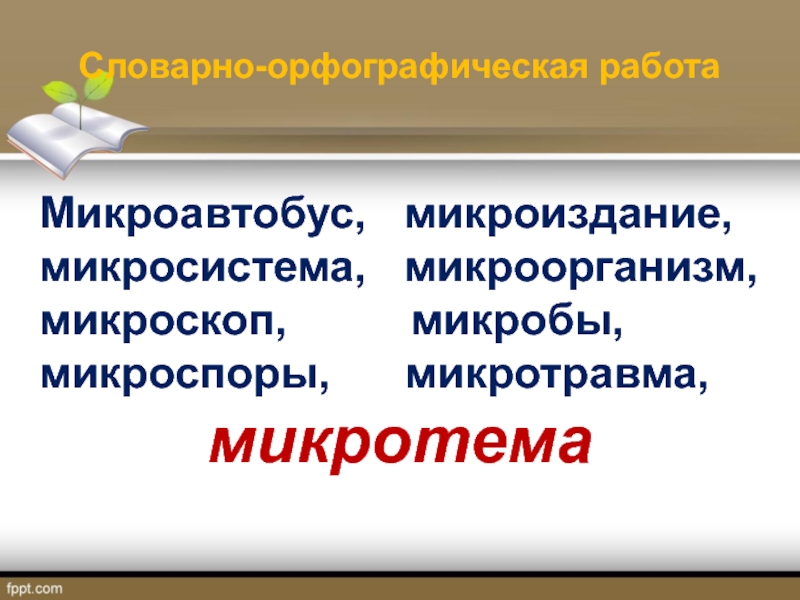 Словарно-орфографическая работа

Микроавтобус, микроиздание, микросистема, микроорганизм, микроскоп, микробы, микроспоры, микротравма,

микротема

fppt.com